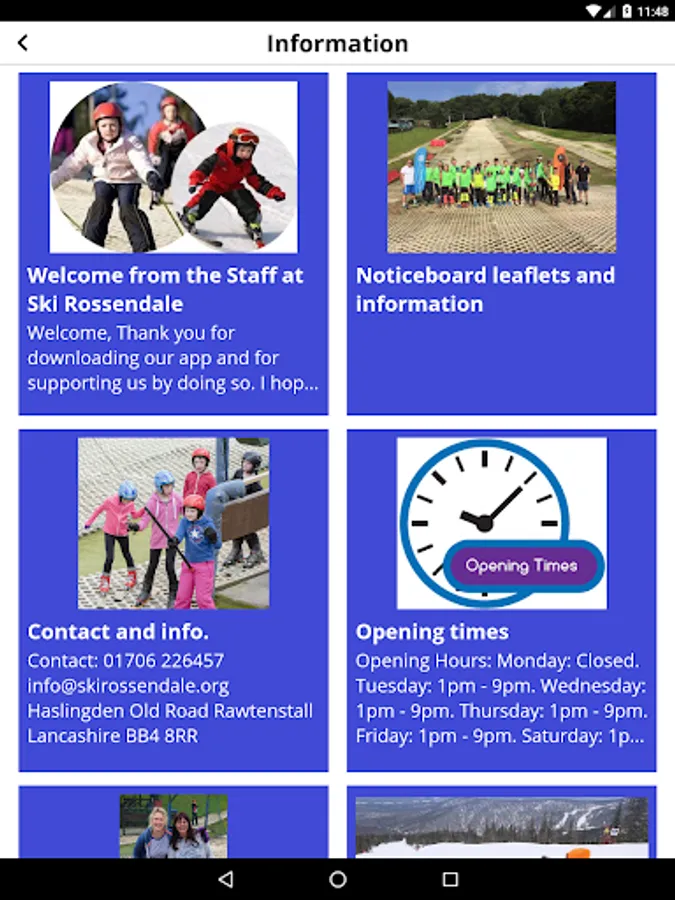 11:48

Information

Welcome from the Staff at Ski Rossendale

Welcome, Thank you for downloading our app and for supporting us by doing so. I hop...

Noticeboard leaflets and information

Contact and info.

Contact: 01706 226457 info@skirossendale.org Haslingden Old Road Rawtenstall Lancashire BB4 8RR

Opening Times

Opening times

Opening Hours: Monday: Closed. Tuesday: 1pm - 9pm. Wednesday: 1pm - 9pm. Thursday: 1pm - 9pm. Friday: 1pm - 9pm. Saturday: 1p...